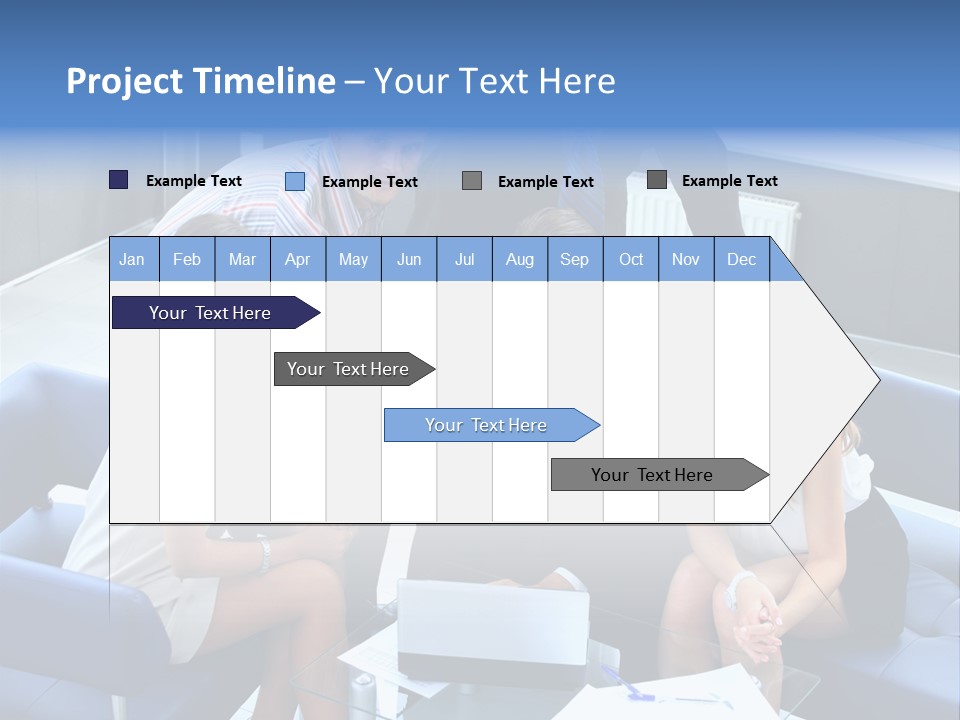 Project Timeline – Your Text Here

Example Text Example Text Example Text Example Text

| Jan | Feb | Mar | Apr | May | Jun | Jul | Aug | Sep | Oct | Nov | Dec |
|---|---|---|---|---|---|---|---|---|---|---|---|

Your Text Here

Your Text Here

Your Text Here

Your Text Here